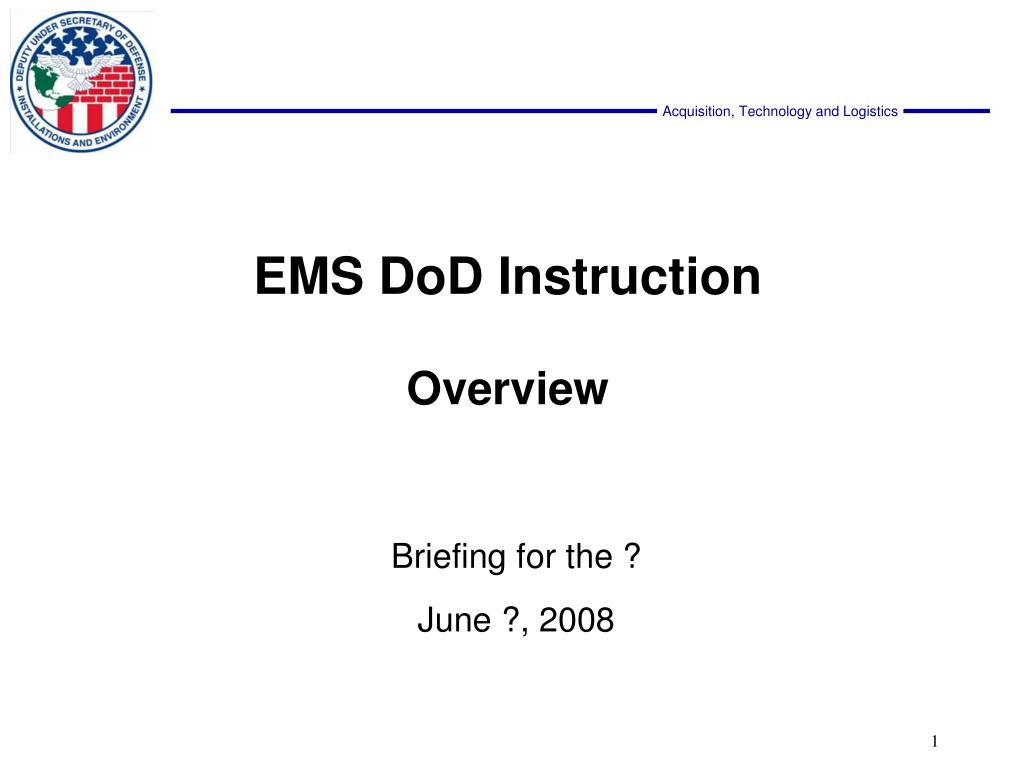 DEPUTY UNDER SECRETARY OF DEFENSE
INSTALLATIONS AND ENVIRONMENT

Acquisition, Technology and Logistics

EMS DoD Instruction

Overview

Briefing for the ?

June ?, 2008

1